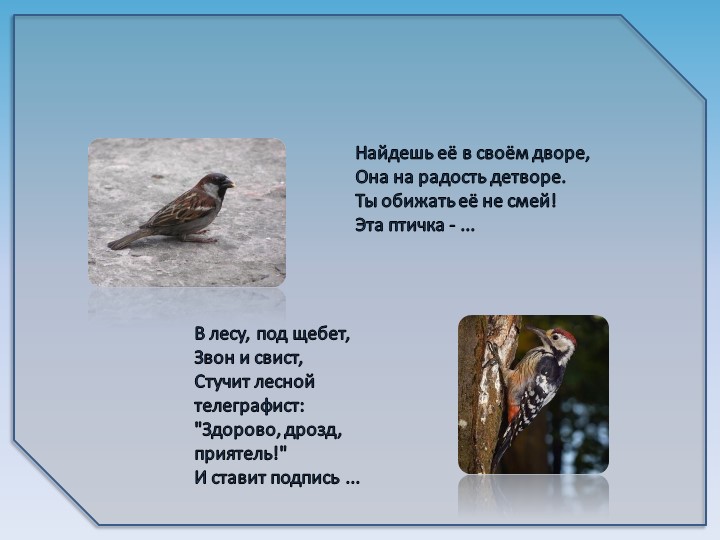 Найдешь её в своём дворе,
Она на радость детворе.
Ты обижать её не смей!
Эта птичка - ...

В лесу, под щебет,
Звон и свист,
Стучит лесной
телеграфист:
"Здорово, дрозд,
приятель!"
И ставит подпись ...